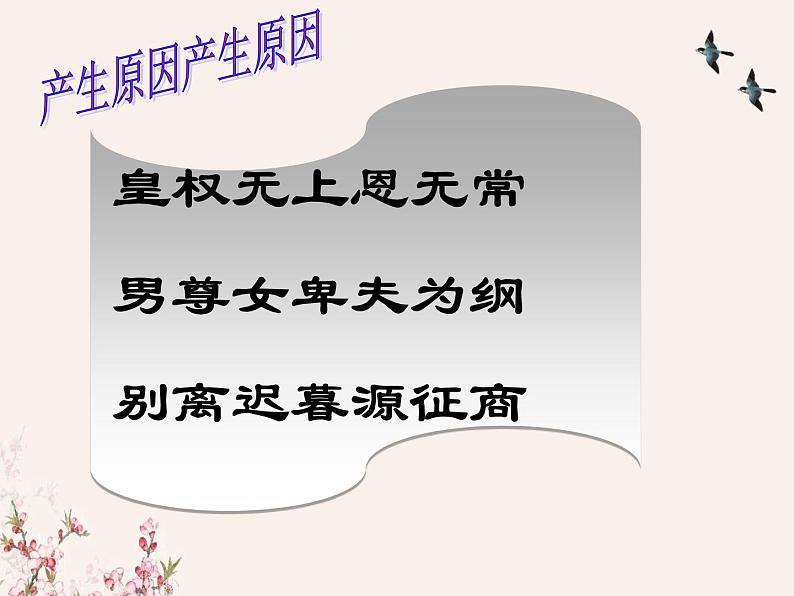 产生原因产生原因

皇权无上恩无常

男尊女卑夫为纲

别离迟暮源征商